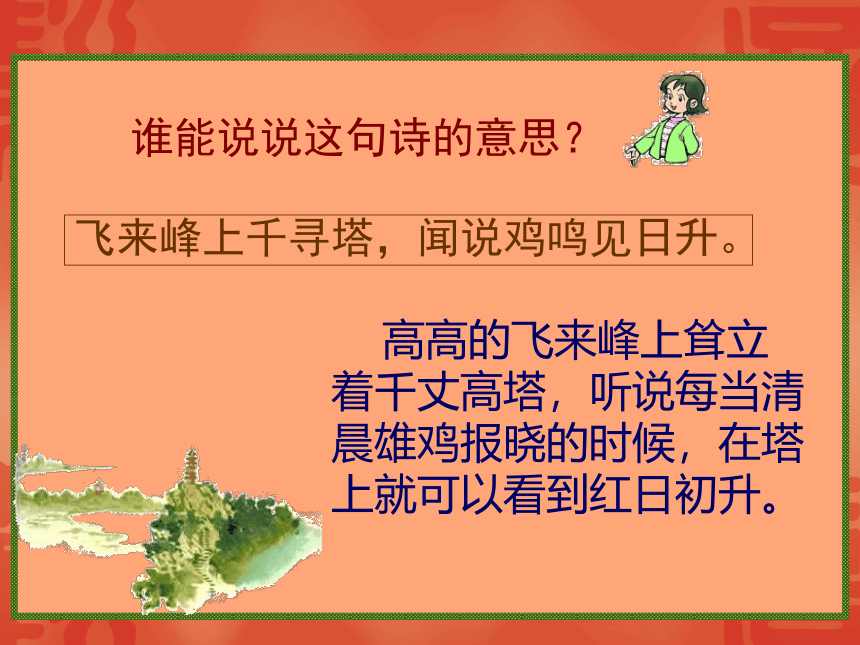 谁能说说这句诗的意思？

飞来峰上千寻塔，闻说鸡鸣见日升。

高高的飞来峰上耸立着千丈高塔，听说每当清晨雄鸡报晓的时候，在塔上就可以看到红日初升。